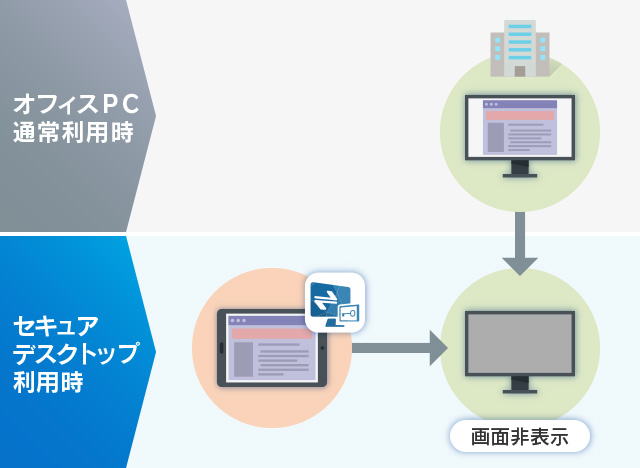 オフィスＰＣ
通常利用時

セキュア
デスクトップ
利用時

画面非表示